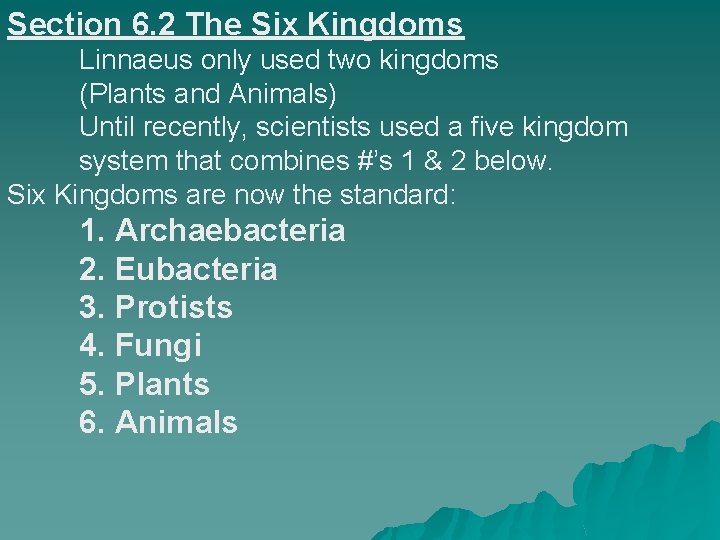 Section 6.2 The Six Kingdoms

Linnaeus only used two kingdoms (Plants and Animals)

Until recently, scientists used a five kingdom system that combines #'s 1 & 2 below.

Six Kingdoms are now the standard:

1. Archaebacteria
2. Eubacteria
3. Protists
4. Fungi
5. Plants
6. Animals